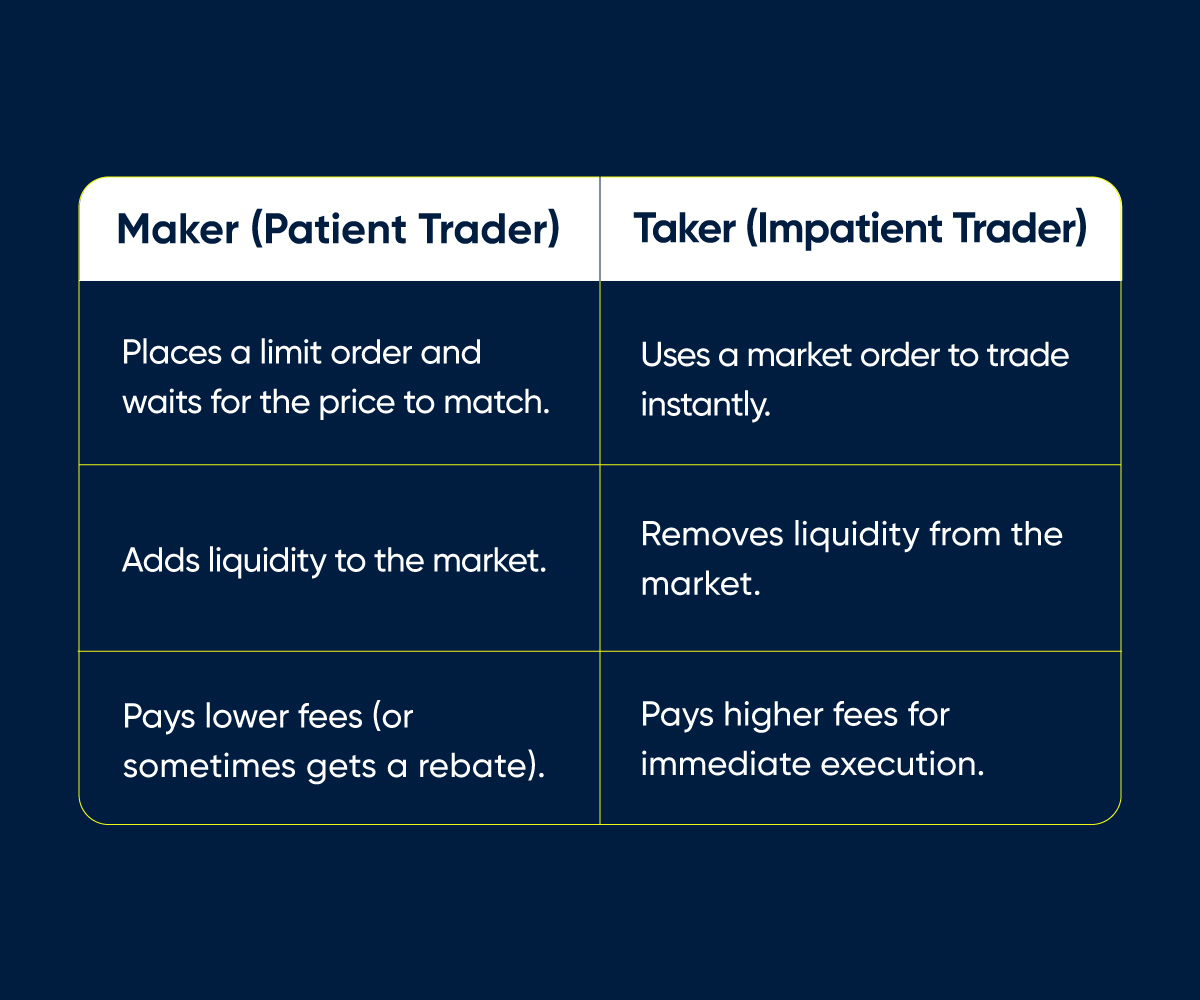 | Maker (Patient Trader) | Taker (Impatient Trader) |
|---|---|
| Places a limit order and waits for the price to match. | Uses a market order to trade instantly. |
| Adds liquidity to the market. | Removes liquidity from the market. |
| Pays lower fees (or sometimes gets a rebate). | Pays higher fees for immediate execution. |